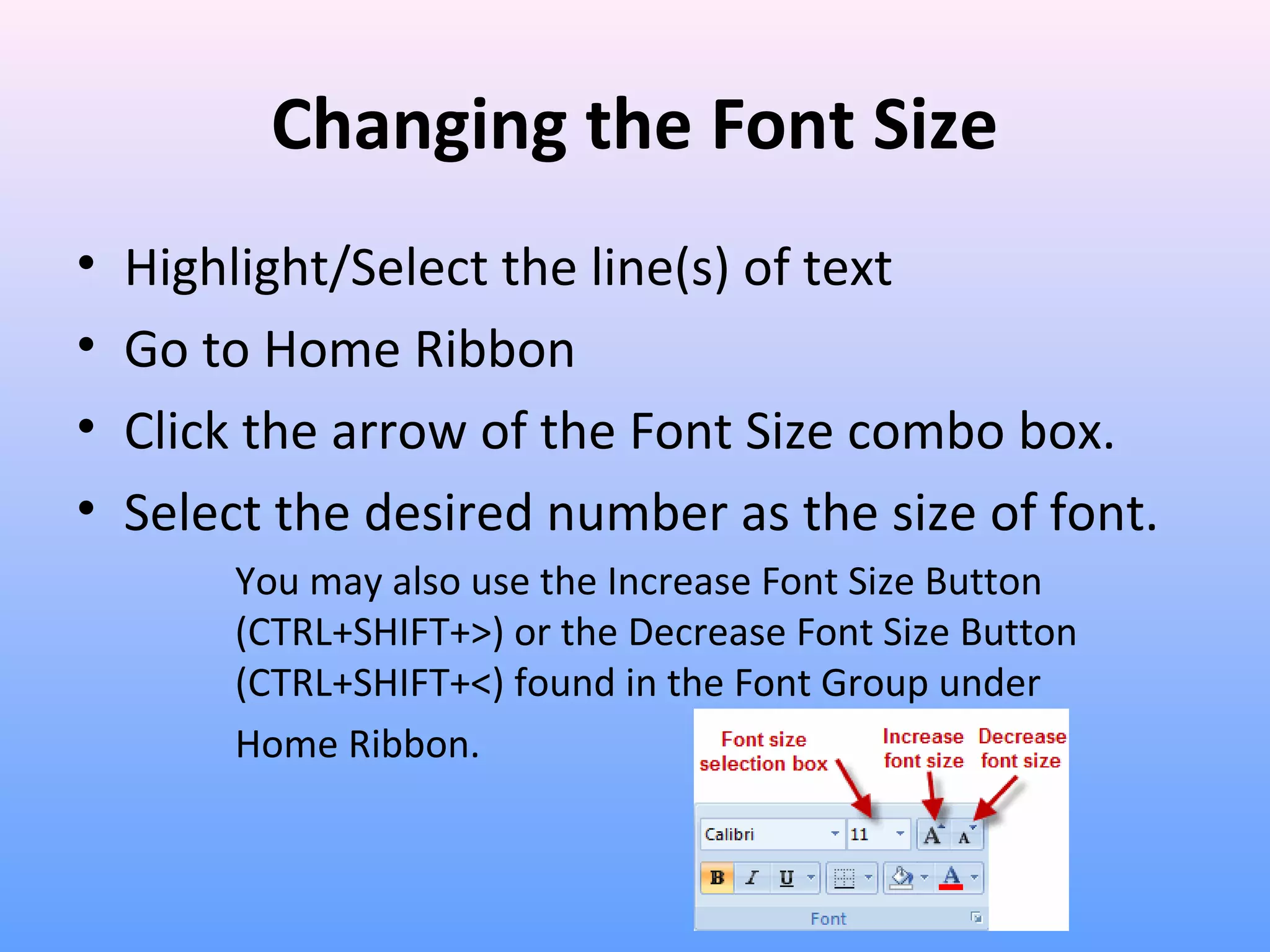 Changing the Font Size

• Highlight/Select the line(s) of text
• Go to Home Ribbon
• Click the arrow of the Font Size combo box.
• Select the desired number as the size of font.

You may also use the Increase Font Size Button (CTRL+SHIFT+>) or the Decrease Font Size Button (CTRL+SHIFT+<) found in the Font Group under Home Ribbon.

Font size selection box
Increase font size
Decrease font size
Calibri
11
A A
B I U
A
Font